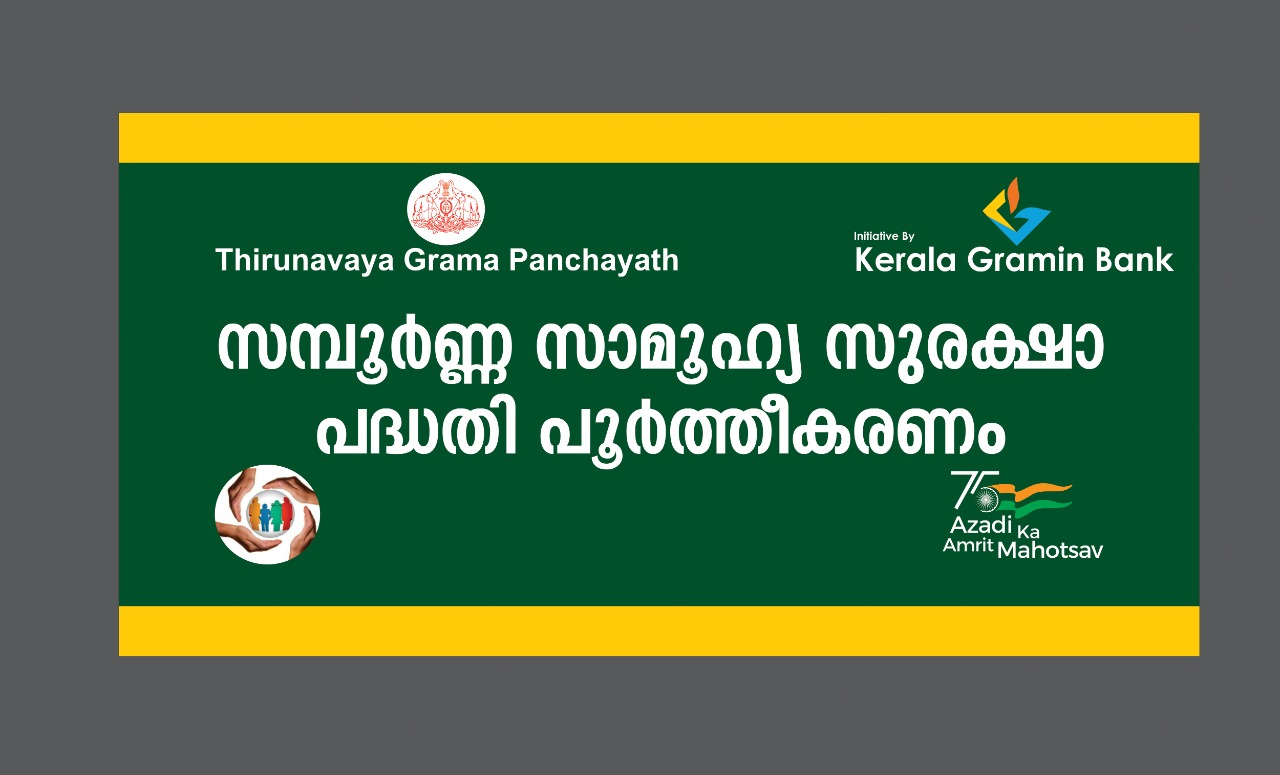 Thirunavaya Grama Panchayath

Initiative By
Kerala Gramin Bank

സമ്പൂർണ്ണ സാമൂഹ്യ സുരക്ഷാ
പദ്ധതി പൂർത്തീകരണം

75
Azadi Ka
Amrit Mahotsav